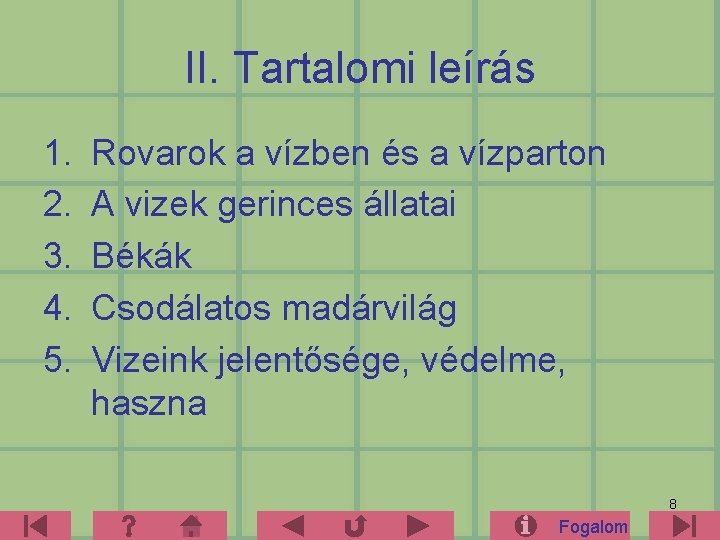 II. Tartalomi leírás

1. Rovarok a vízben és a vízparton
2. A vizek gerinces állatai
3. Békák
4. Csodálatos madárvilág
5. Vizeink jelentősége, védelme, haszna

8

?

Fogalom